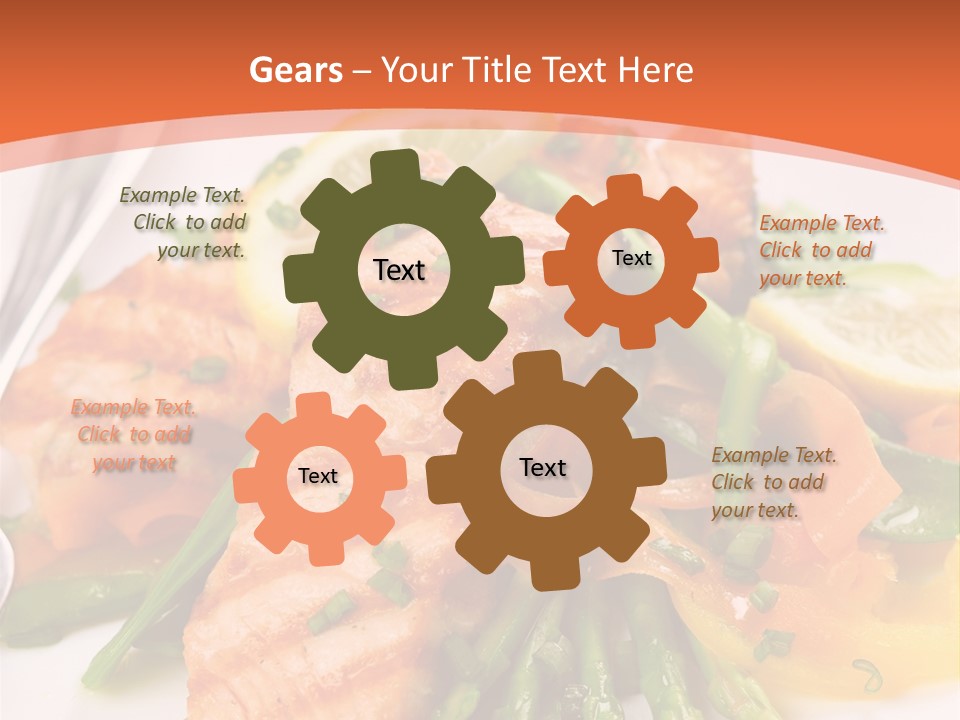 Gears – Your Title Text Here

Example Text. Click to add your text.

Text

Text

Example Text. Click to add your text.

Example Text. Click to add your text

Text

Text

Example Text. Click to add your text.